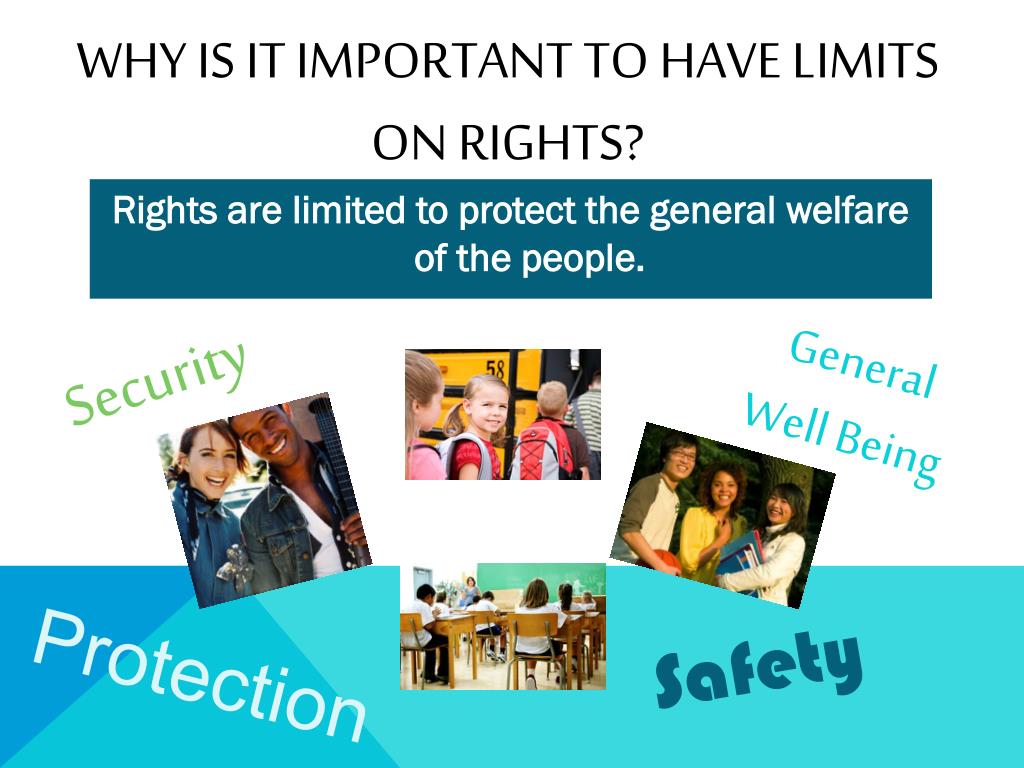 WHY IS IT IMPORTANT TO HAVE LIMITS ON RIGHTS?

Rights are limited to protect the general welfare of the people.

Security

58

General Well Being

Protection

Safety